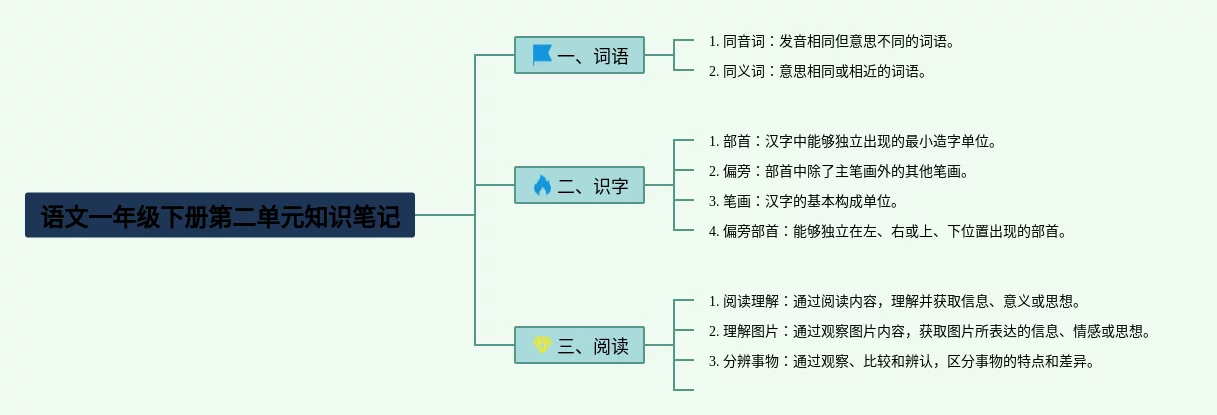 语文一年级下册第二单元知识笔记

一、词语

1. 同音词：发音相同但意思不同的词语。

2. 同义词：意思相同或相近的词语。

二、识字

1. 部首：汉字中能够独立出现的最小造字单位。

2. 偏旁：部首中除了主笔画外的其他笔画。

3. 笔画：汉字的基本构成单位。

4. 偏旁部首：能够独立在左、右或上、下位置出现的部首。

三、阅读

1. 阅读理解：通过阅读内容，理解并获取信息、意义或思想。

2. 理解图片：通过观察图片内容，获取图片所表达的信息、情感或思想。

3. 分辨事物：通过观察、比较和辨认，区分事物的特点和差异。